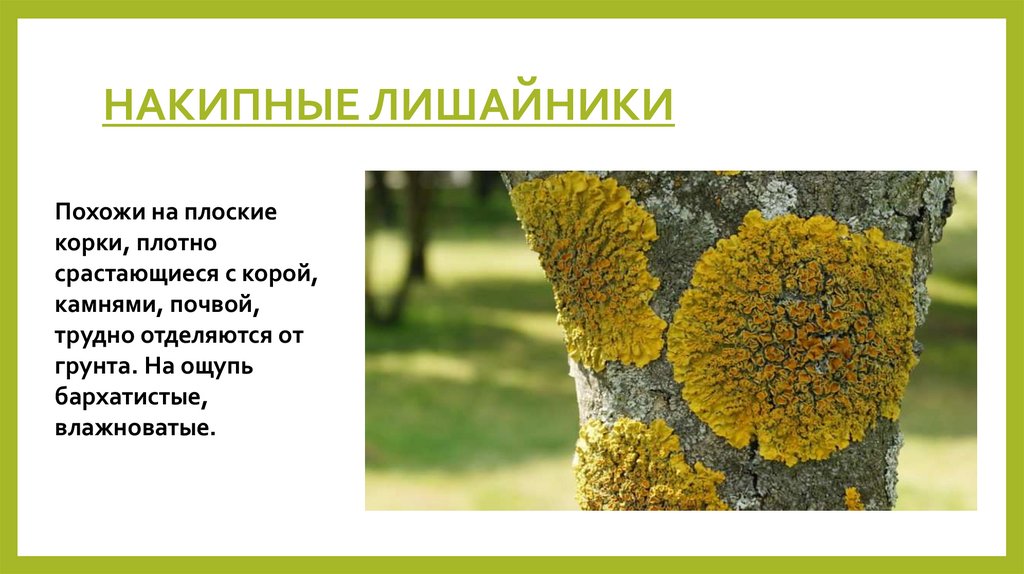 НАКИПНЫЕ ЛИШАЙНИКИ

Похожи на плоские корки, плотно срастающиеся с корой, камнями, почвой, трудно отделяются от грунта. На ощупь бархатистые, влажноватые.